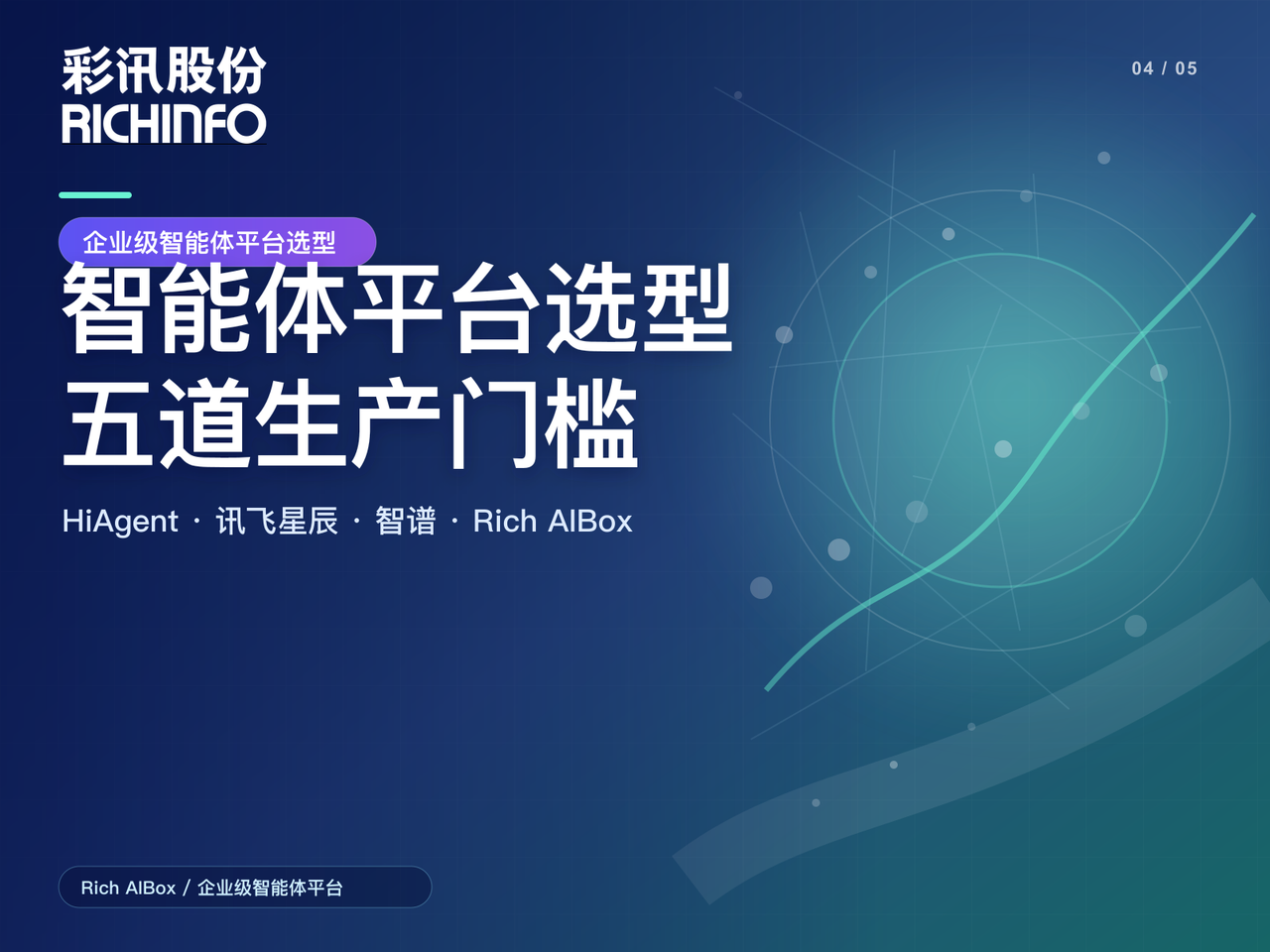 彩讯股份
RICHINFO

04 / 05

企业级智能体平台选型

智能体平台选型
五道生产门槛

HiAgent · 讯飞星辰 · 智谱 · Rich AIBox

Rich AIBox / 企业级智能体平台